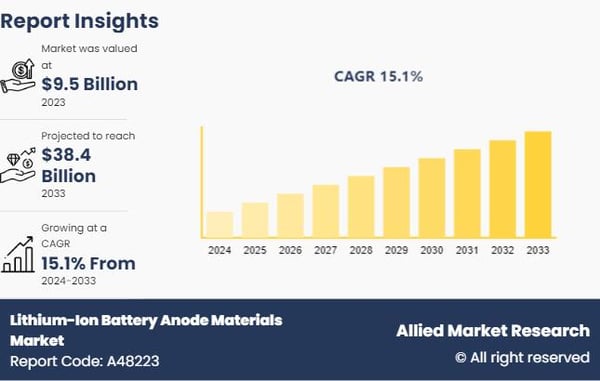 Report Insights

Market was valued at
$9.5 Billion
2023

Projected to reach
$38.4 Billion
2033

Growing at a CAGR
15.1% From
2024-2033

CAGR 15.1%

2024 2025 2026 2027 2028 2029 2030 2031 2032 2033

Lithium-Ion Battery Anode Materials Market
Report Code: A48223

Allied Market Research
© All right reserved